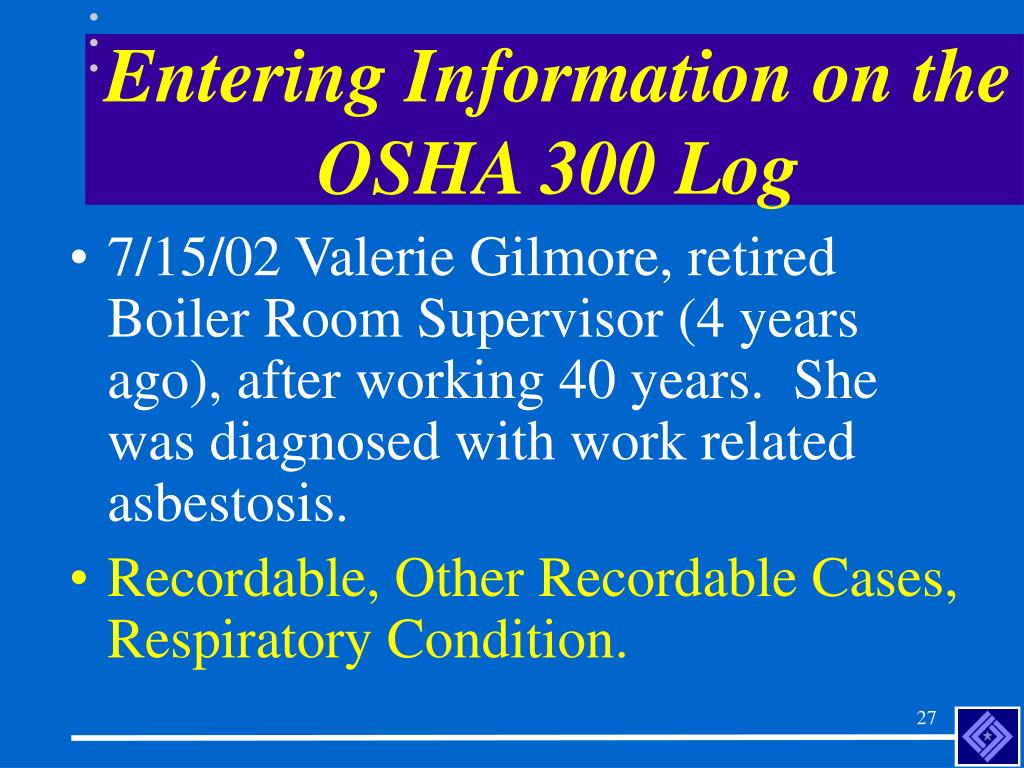 Entering Information on the OSHA 300 Log

• 7/15/02 Valerie Gilmore, retired Boiler Room Supervisor (4 years ago), after working 40 years. She was diagnosed with work related asbestosis.

• Recordable, Other Recordable Cases, Respiratory Condition.

27